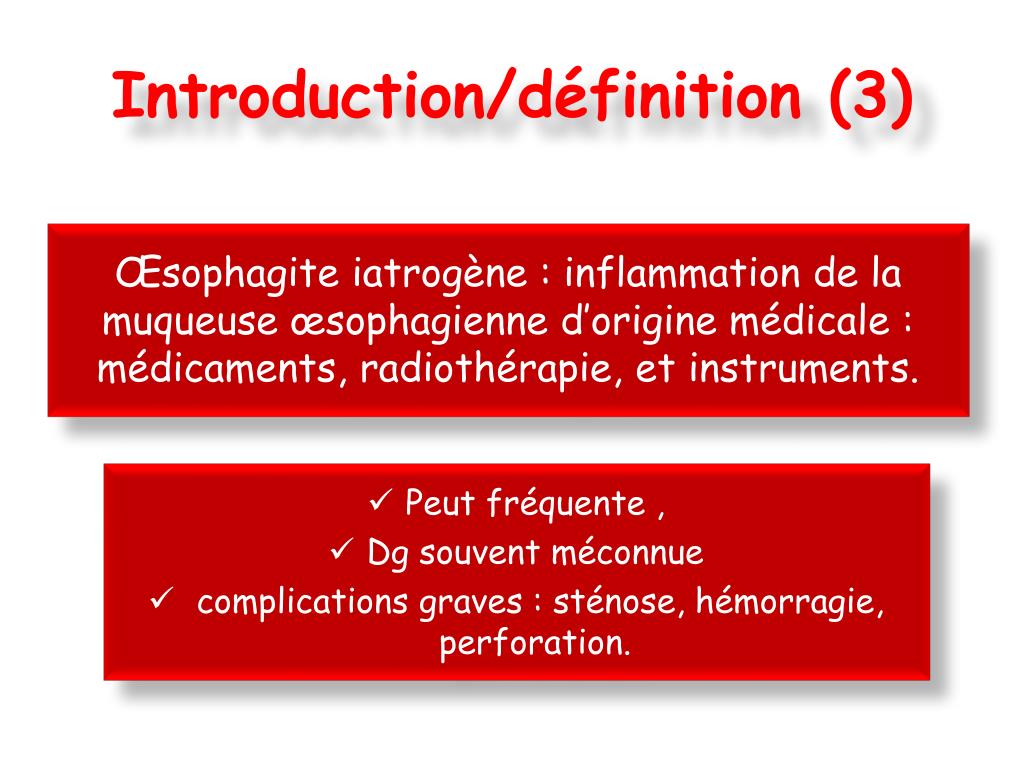 Introduction/définition (3)

Œsophagite iatrogène : inflammation de la muqueuse œsophagienne d'origine médicale : médicaments, radiothérapie, et instruments.

✓ Peut fréquente ,
✓ Dg souvent méconnue
✓ complications graves : sténose, hémorragie, perforation.